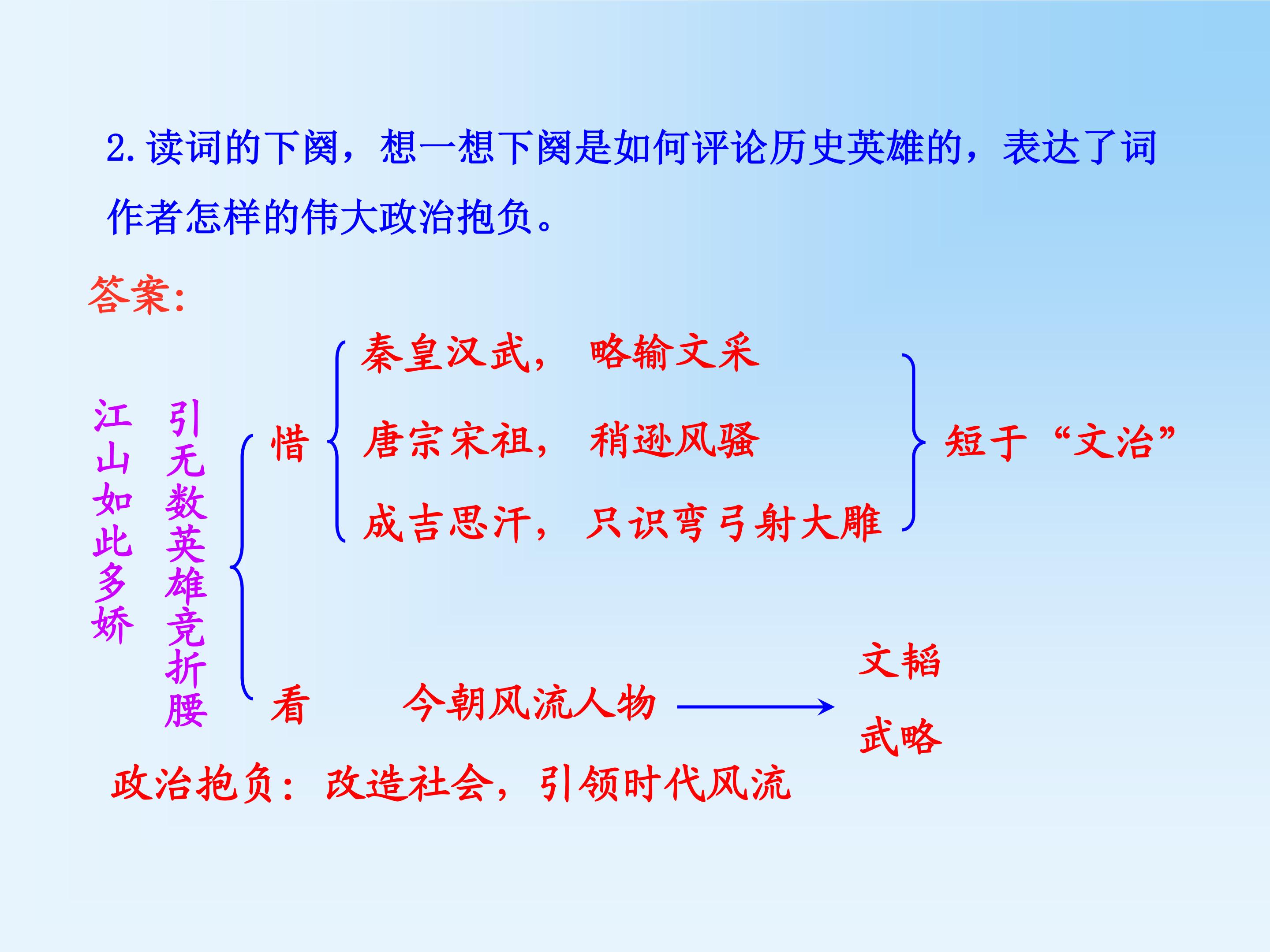 2.读词的下阕，想一想下阕是如何评论历史英雄的，表达了词作者怎样的伟大政治抱负。

答案:

江山如此多娇

引无数英雄竞折腰

惜

秦皇汉武， 略输文采

唐宗宋祖， 稍逊风骚

成吉思汗， 只识弯弓射大雕

短于“文治”

看 今朝风流人物

文韬

武略

政治抱负：改造社会，引领时代风流